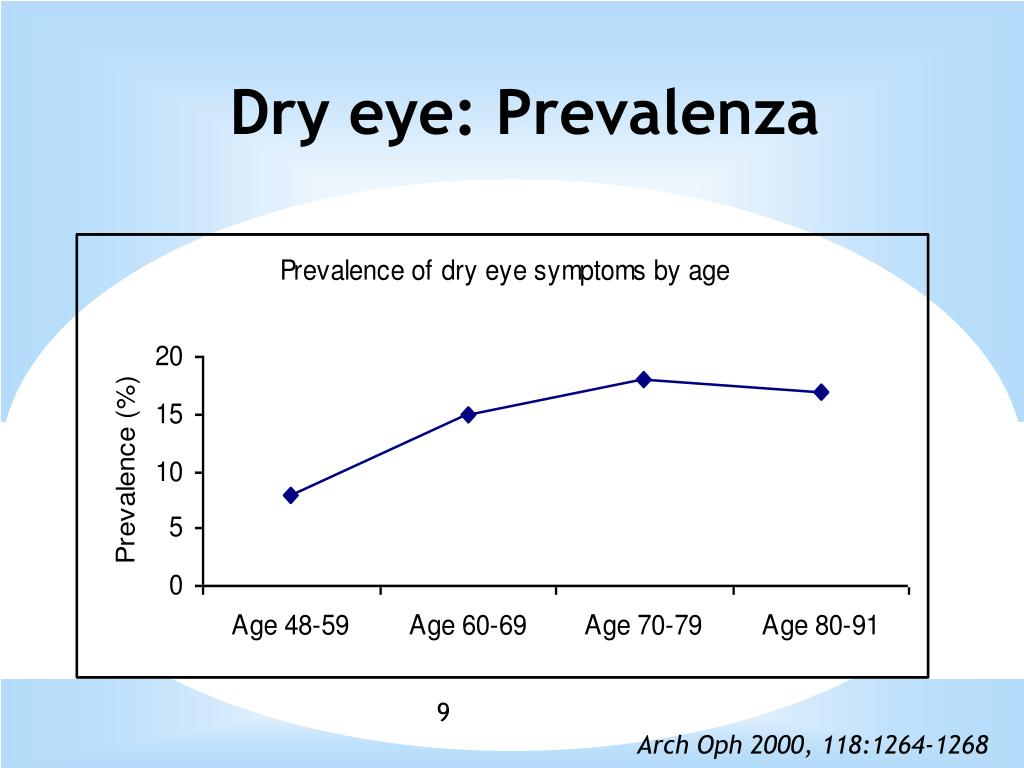 Dry eye: Prevalenza

Prevalence of dry eye symptoms by age

Prevalence (%)

20
15
10
5
0

Age 48-59
Age 60-69
Age 70-79
Age 80-91

9

Arch Oph 2000, 118:1264-1268